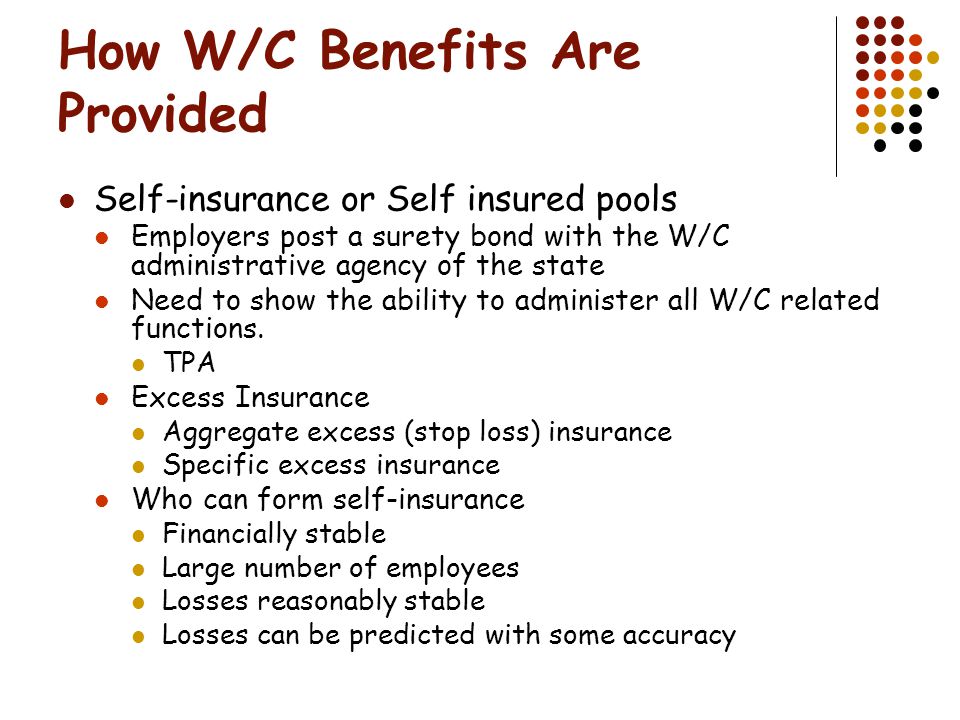 How W/C Benefits Are Provided

- Self-insurance or Self insured pools
  - Employers post a surety bond with the W/C administrative agency of the state
  - Need to show the ability to administer all W/C related functions.
    - TPA
  - Excess Insurance
    - Aggregate excess (stop loss) insurance
    - Specific excess insurance
  - Who can form self-insurance
    - Financially stable
    - Large number of employees
    - Losses reasonably stable
    - Losses can be predicted with some accuracy